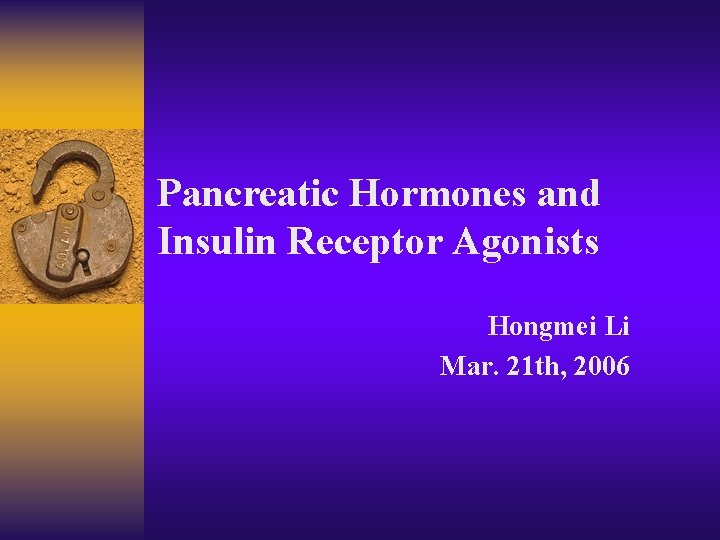 Pancreatic Hormones and Insulin Receptor Agonists

Hongmei Li
Mar. 21th, 2006